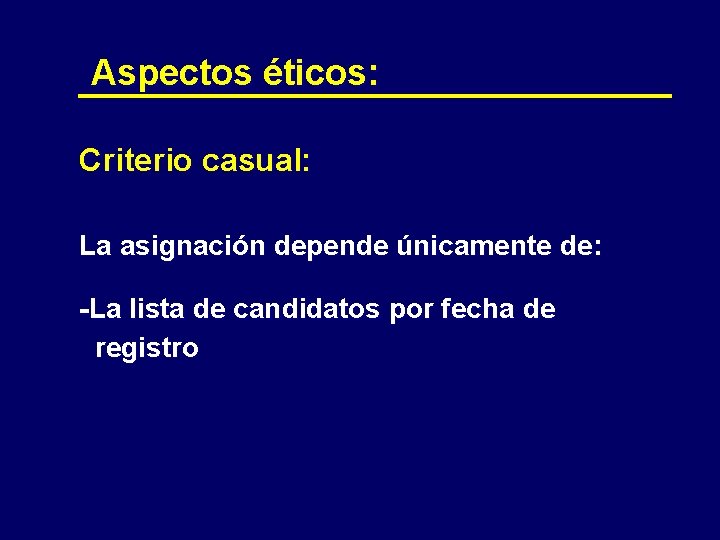 Aspectos éticos:

Criterio casual:

La asignación depende únicamente de:

-La lista de candidatos por fecha de registro